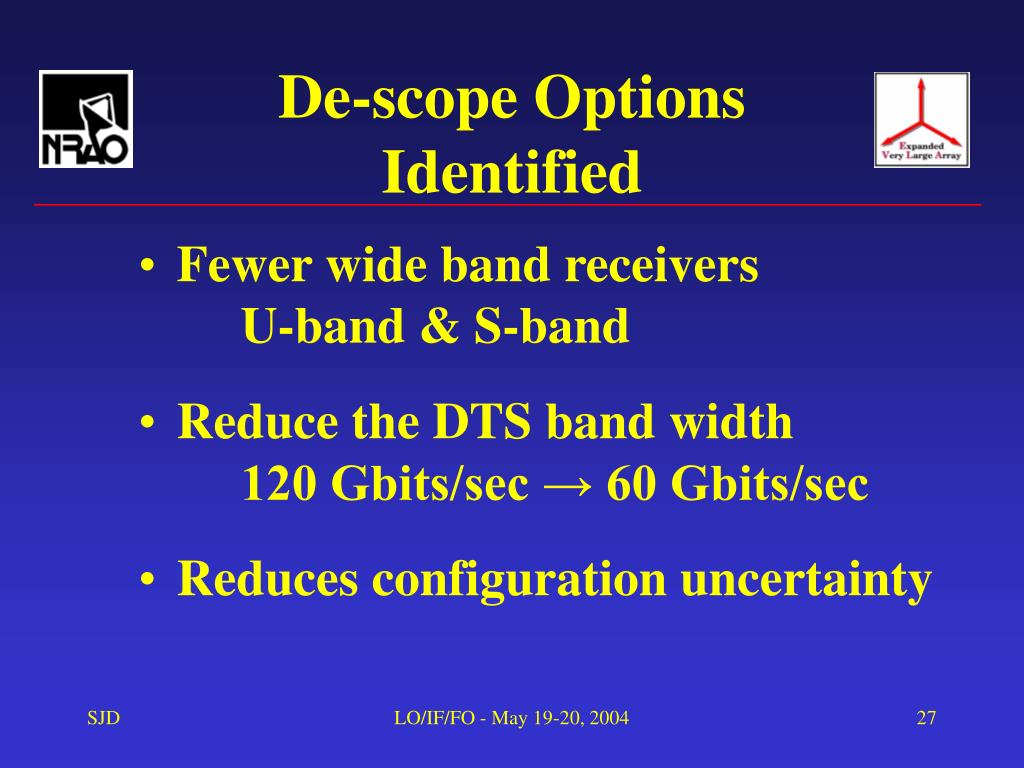 NRAO

De-scope Options Identified

Expanded Very Large Array

• Fewer wide band receivers
U-band & S-band

• Reduce the DTS band width
120 Gbits/sec → 60 Gbits/sec

• Reduces configuration uncertainty

SJD

LO/IF/FO - May 19-20, 2004

27